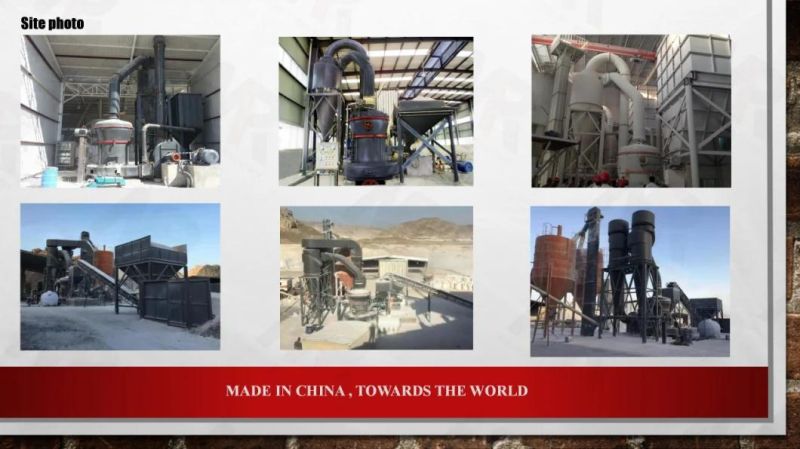 Site photo

MADE IN CHINA , TOWARDS THE WORLD